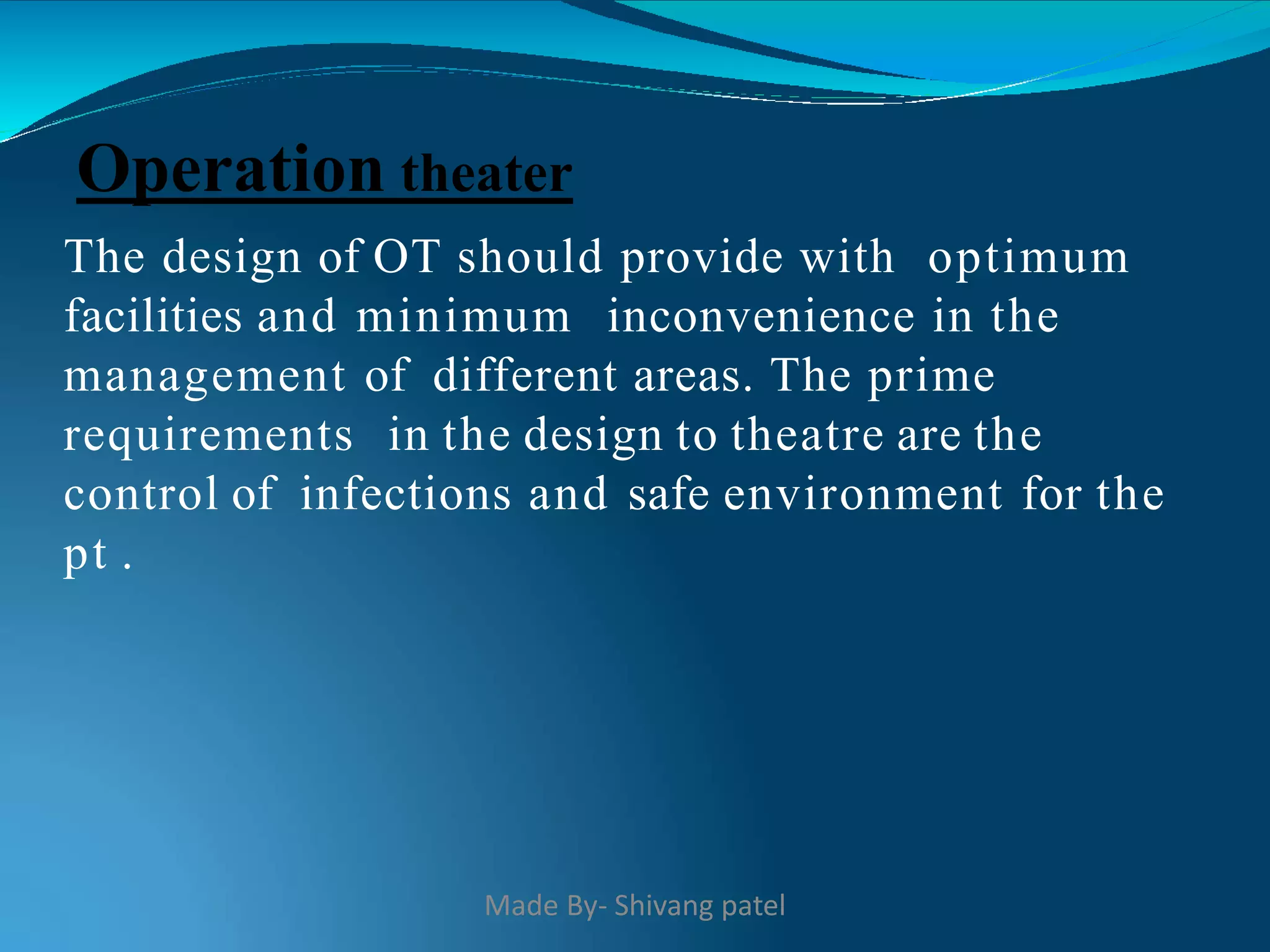 Operation theater

The design of OT should provide with optimum facilities and minimum inconvenience in the management of different areas. The prime requirements in the design to theatre are the control of infections and safe environment for the pt .

Made By- Shivang patel